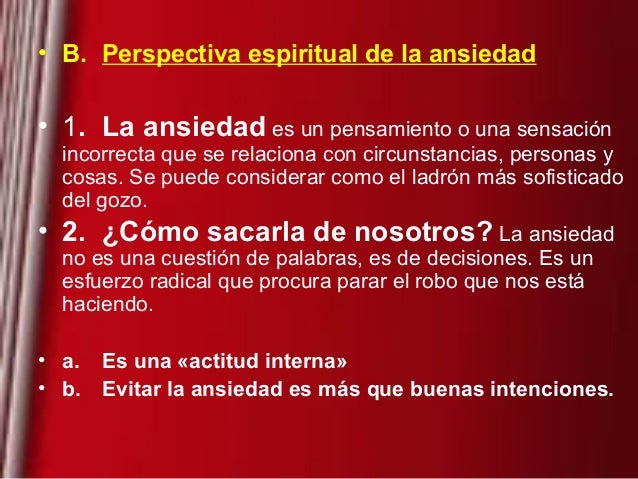 • B. Perspectiva espiritual de la ansiedad

• 1. La ansiedad es un pensamiento o una sensación incorrecta que se relaciona con circunstancias, personas y cosas. Se puede considerar como el ladrón más sofisticado del gozo.

• 2. ¿Cómo sacarla de nosotros? La ansiedad no es una cuestión de palabras, es de decisiones. Es un esfuerzo radical que procura parar el robo que nos está haciendo.

• a. Es una «actitud interna»
• b. Evitar la ansiedad es más que buenas intenciones.